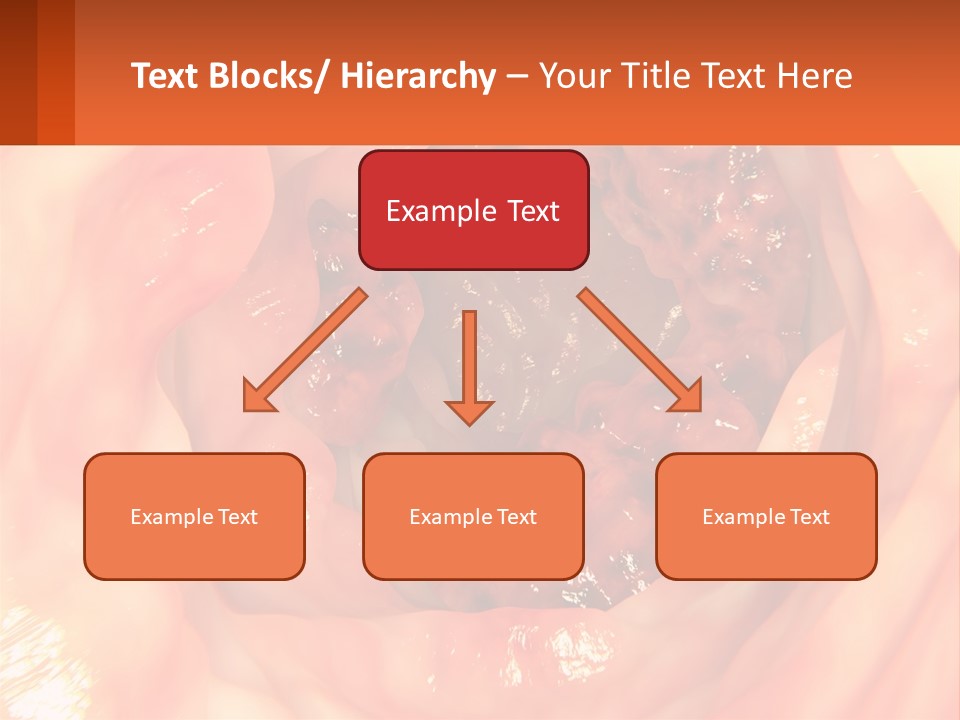 Text Blocks/ Hierarchy – Your Title Text Here

Example Text

Example Text

Example Text

Example Text